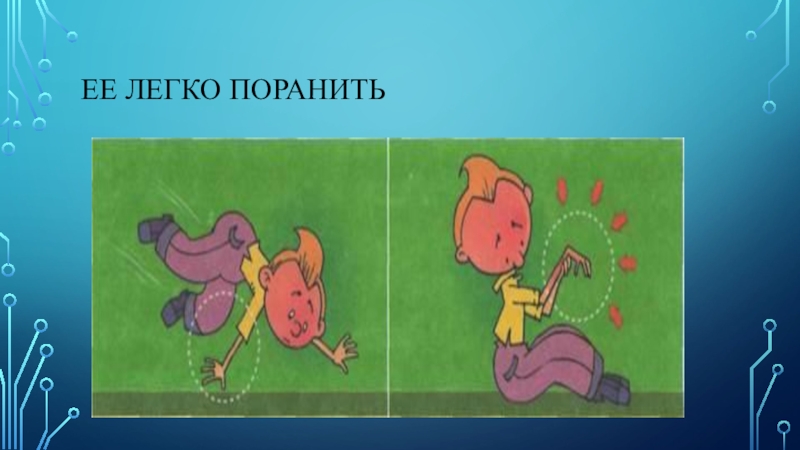 ЕЕ ЛЕГКО ПОРАНИТЬ